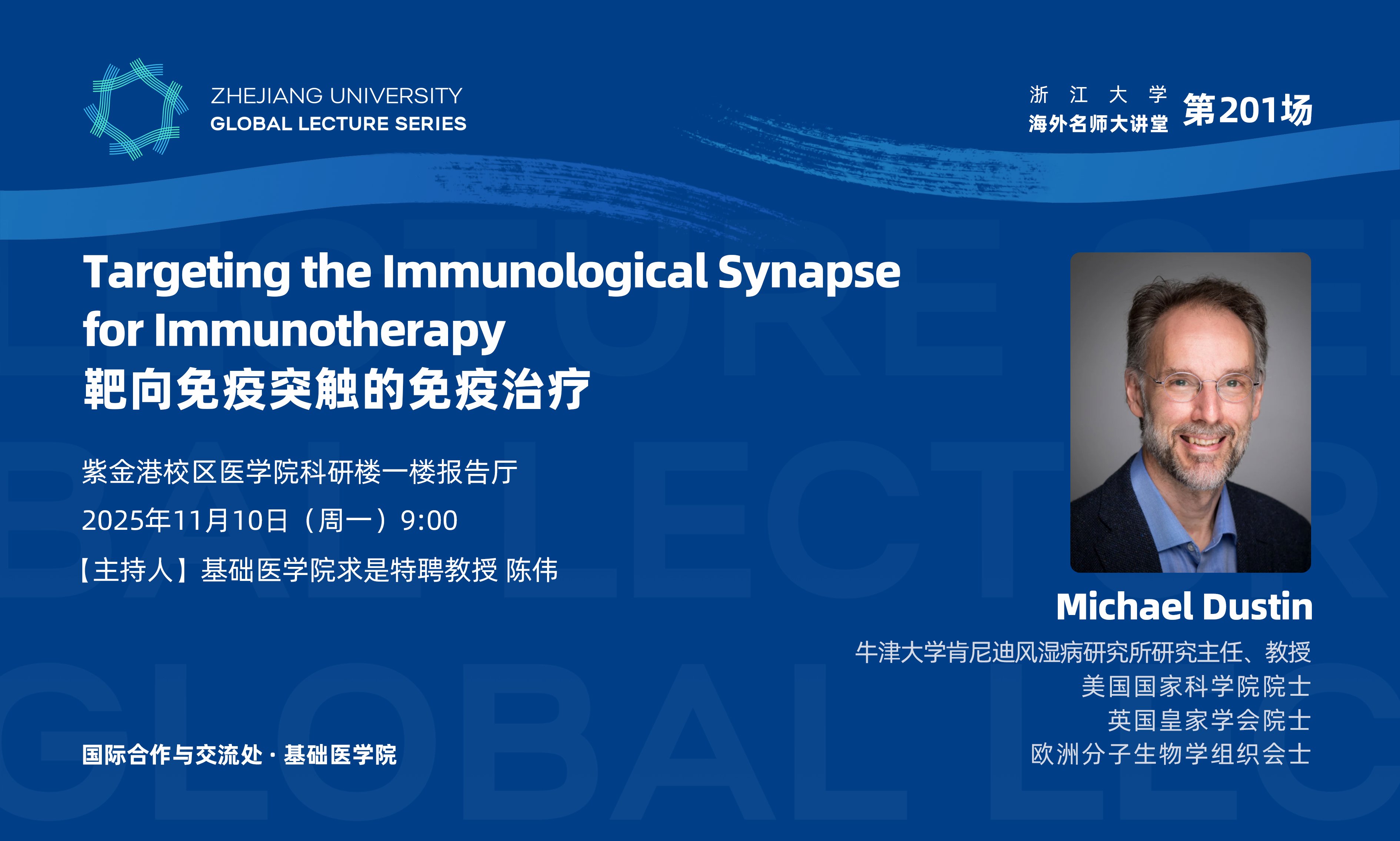 ZHEJIANG UNIVERSITY
GLOBAL LECTURE SERIES

浙 江 大 学
海外名师大讲堂 第201场

Targeting the Immunological Synapse for Immunotherapy
靶向免疫突触的免疫治疗

紫金港校区医学院科研楼一楼报告厅
2025年11月10日（周一）9:00
【主持人】基础医学院求是特聘教授 陈伟

Michael Dustin
牛津大学肯尼迪风湿病研究所研究主任、教授
美国国家科学院院士
英国皇家学会院士
欧洲分子生物学组织会士

国际合作与交流处 · 基础医学院